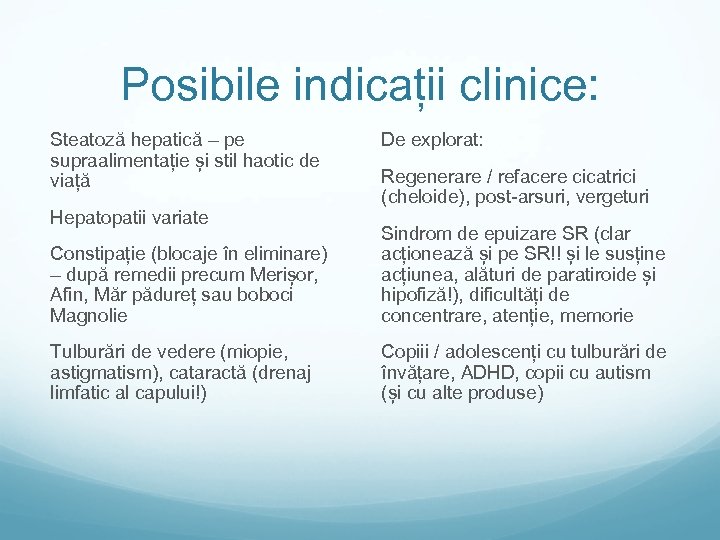 Posibile indicații clinice:

Steatoză hepatică – pe supraalimentație și stil haotic de viață

Hepatopatii variate

Constipație (blocaje în eliminare) – după remedii precum Merișor, Afin, Măr pădureț sau boboci Magnolie

Tulburări de vedere (miopie, astigmatism), cataractă (drenaj limfatic al capului!)

De explorat:

Regenerare / refacere cicatrici (cheloide), post-arsuri, vergeturi

Sindrom de epuizare SR (clar acționează și pe SR!! și le susține acțiunea, alături de paratiroide și hipofiză!), dificultăți de concentrare, atenție, memorie

Copii / adolescenți cu tulburări de învățare, ADHD, copii cu autism (și cu alte produse)